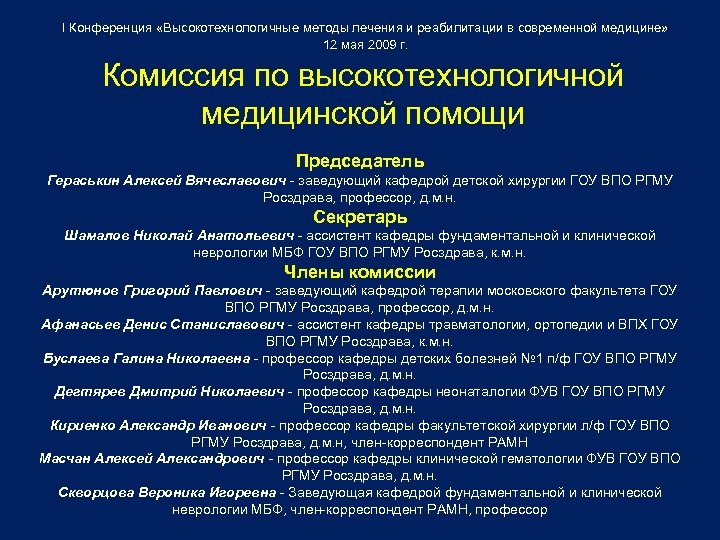 I Конференция «Высокотехнологичные методы лечения и реабилитации в современной медицине»
12 мая 2009 г.

Комиссия по высокотехнологичной медицинской помощи

Председатель
Гераськин Алексей Вячеславович - заведующий кафедрой детской хирургии ГОУ ВПО РГМУ Росздрава, профессор, д.м.н.

Секретарь
Шамалов Николай Анатольевич - ассистент кафедры фундаментальной и клинической неврологии МБФ ГОУ ВПО РГМУ Росздрава, к.м.н.

Члены комиссии
Арутюнов Григорий Павлович - заведующий кафедрой терапии московского факультета ГОУ ВПО РГМУ Росздрава, профессор, д.м.н.
Афанасьев Денис Станиславович - ассистент кафедры травматологии, ортопедии и ВПХ ГОУ ВПО РГМУ Росздрава, к.м.н.
Буслаева Галина Николаевна - профессор кафедры детских болезней №1 п/ф ГОУ ВПО РГМУ Росздрава, д.м.н.
Дегтярев Дмитрий Николаевич - профессор кафедры неонаталогии ФУВ ГОУ ВПО РГМУ Росздрава, д.м.н.
Кириенко Александр Иванович - профессор кафедры факультетской хирургии л/ф ГОУ ВПО РГМУ Росздрава, д.м.н, член-корреспондент РАМН
Масчан Алексей Александрович - профессор кафедры клинической гематологии ФУВ ГОУ ВПО РГМУ Росздрава, д.м.н.
Скворцова Вероника Игоревна - Заведующая кафедрой фундаментальной и клинической неврологии МБФ, член-корреспондент РАМН, профессор